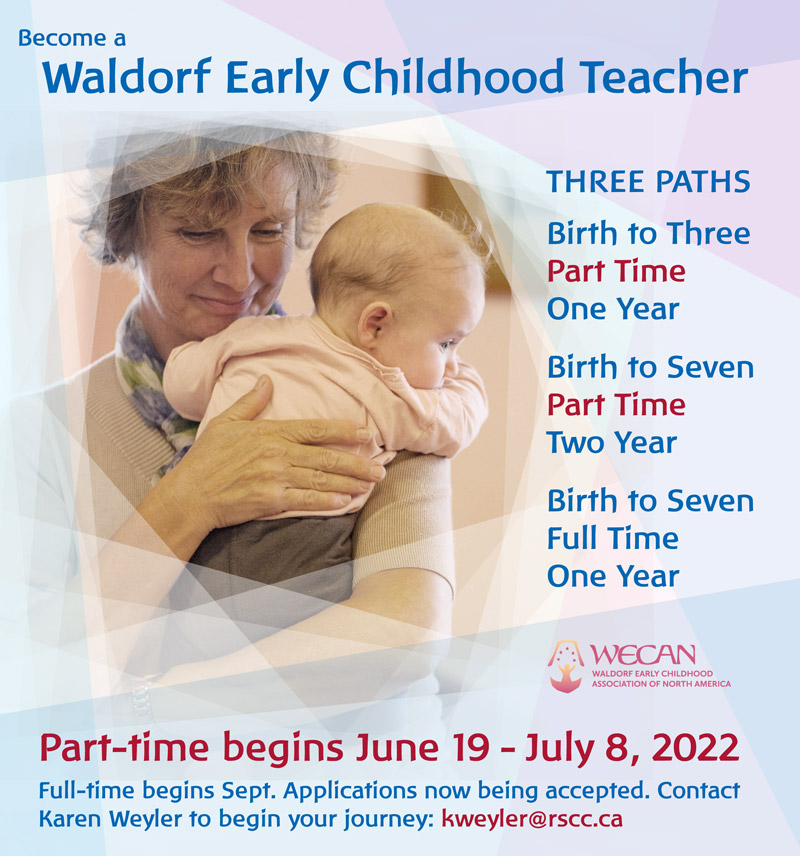 Become a
Waldorf Early Childhood Teacher

THREE PATHS

Birth to Three
Part Time
One Year

Birth to Seven
Part Time
Two Year

Birth to Seven
Full Time
One Year

WECAN
WALDORF EARLY CHILDHOOD ASSOCIATION OF NORTH AMERICA

Part-time begins June 19 - July 8, 2022

Full-time begins Sept. Applications now being accepted. Contact Karen Weyler to begin your journey: kweyler@rscc.ca